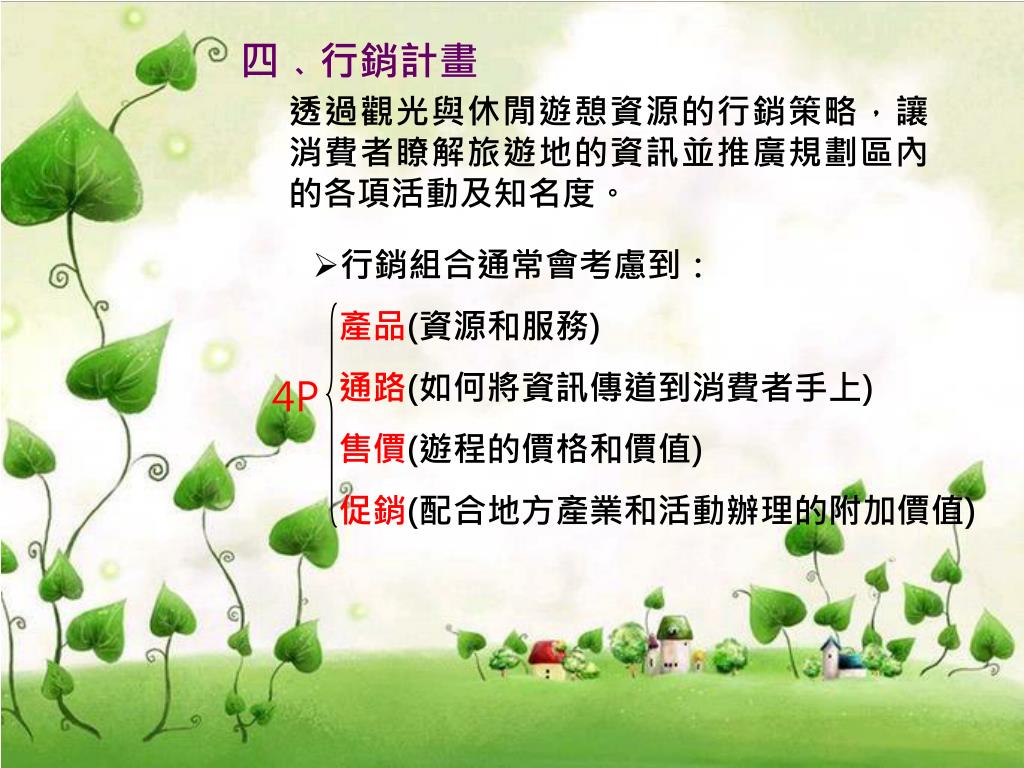 四、行銷計畫

透過觀光與休閒遊憩資源的行銷策略，讓消費者瞭解旅遊地的資訊並推廣規劃區內的各項活動及知名度。

➢行銷組合通常會考慮到：

4P

產品(資源和服務)

通路(如何將資訊傳道到消費者手上)

售價(遊程的價格和價值)

促銷(配合地方產業和活動辦理的附加價值)